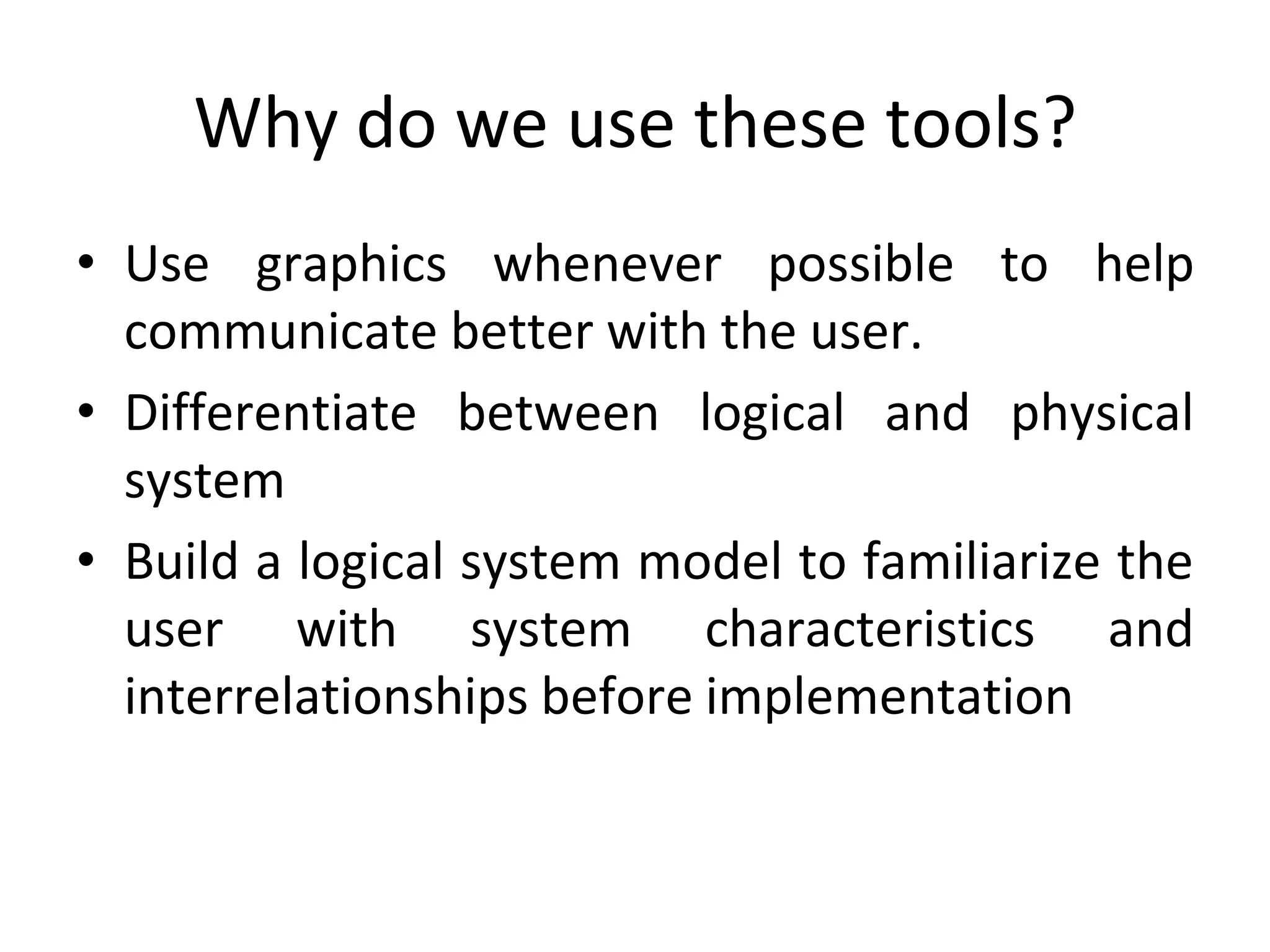 Why do we use these tools?

• Use graphics whenever possible to help communicate better with the user.
• Differentiate between logical and physical system
• Build a logical system model to familiarize the user with system characteristics and interrelationships before implementation